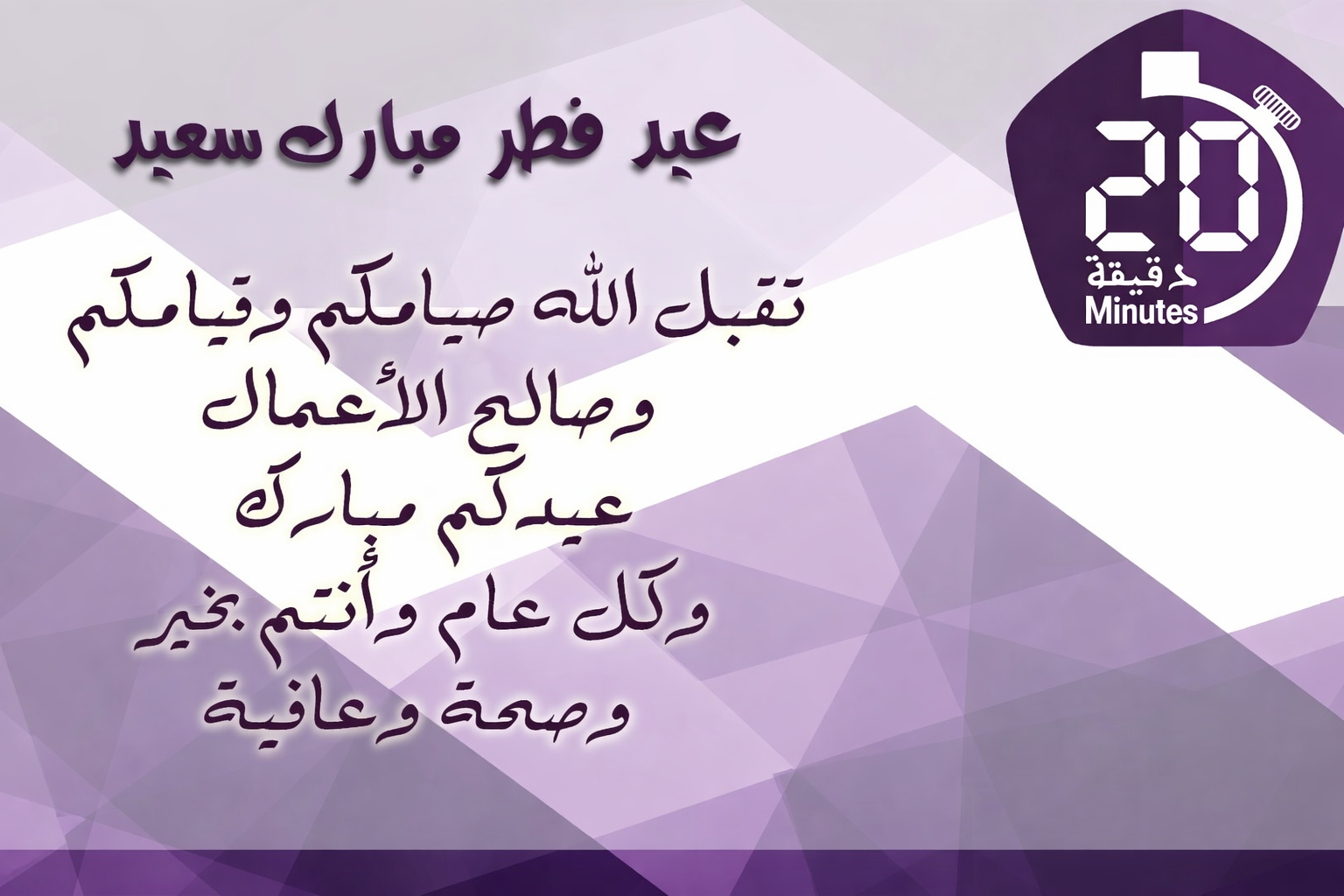 20
دقيقة
Minutes

عيد فطر مبارك سعيد

تقبل الله صيامكم وقيامكم
وصالح الأعمال
عيدكم مبارك
وكل عام وأنتم بخير
وصحة وعافية